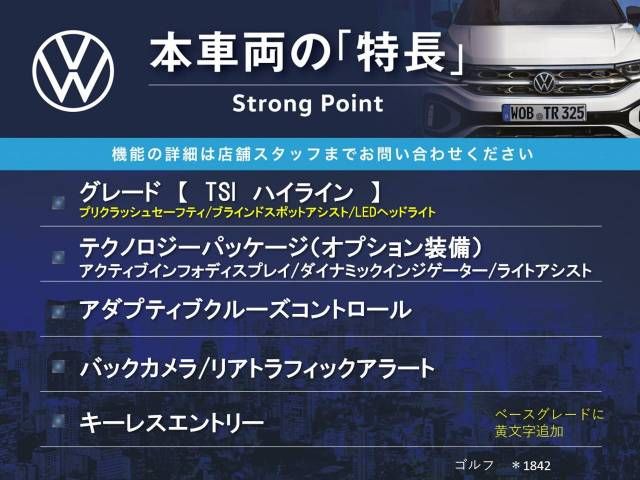 本車両の「特長」
Strong Point

WOB TR 325

機能の詳細は店舗スタッフまでお問い合わせください

グレード 【 TSI ハイライン 】
プリクラッシュセーフティ/ブラインドスポットアシスト/LEDヘッドライト

テクノロジーパッケージ(オプション装備)
アクティブインフォディスプレイ/ダイナミックインジゲーター/ライトアシスト

アダプティブクルーズコントロール

バックカメラ/リアトラフィックアラート

キーレスエントリー

ベースグレードに
黄文字追加

ゴルフ ＊1842